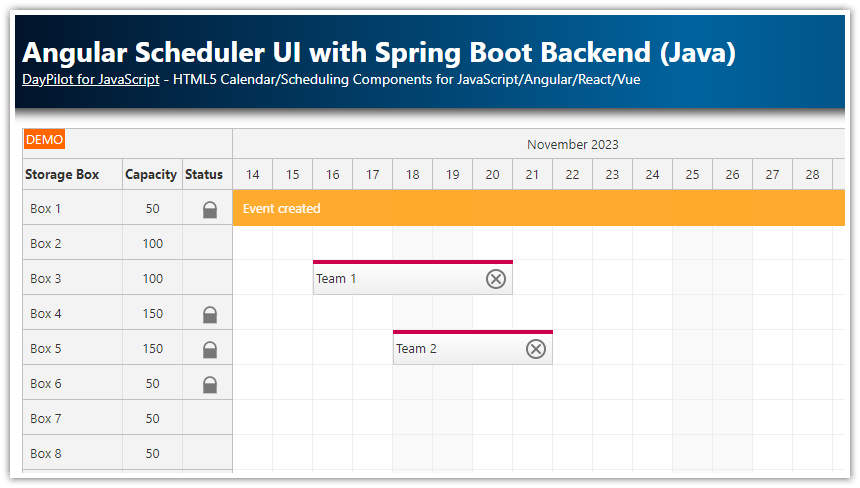 Angular Scheduler UI with Spring Boot Backend (Java)
DayPilot for JavaScript - HTML5 Calendar/Scheduling Components for JavaScript/Angular/React/Vue

DEMO

November 2023

| Storage Box | Capacity | Status | 14 | 15 | 16 | 17 | 18 | 19 | 20 | 21 | 22 | 23 | 24 | 25 | 26 | 27 | 28 |
|---|---|---|---|---|---|---|---|---|---|---|---|---|---|---|---|---|---|
| Box 1 | 50 | | Event created | | | | | | | | | | | | | | |
| Box 2 | 100 | | | | | | | | | | | | | | | | |
| Box 3 | 100 | | | | Team 1 | | | | | | | | | | | | |
| Box 4 | 150 | | | | | | | | | | | | | | | | |
| Box 5 | 150 | | | | | | Team 2 | | | | | | | | | | |
| Box 6 | 50 | | | | | | | | | | | | | | | | |
| Box 7 | 50 | | | | | | | | | | | | | | | | |
| Box 8 | 50 | | | | | | | | | | | | | | | | |